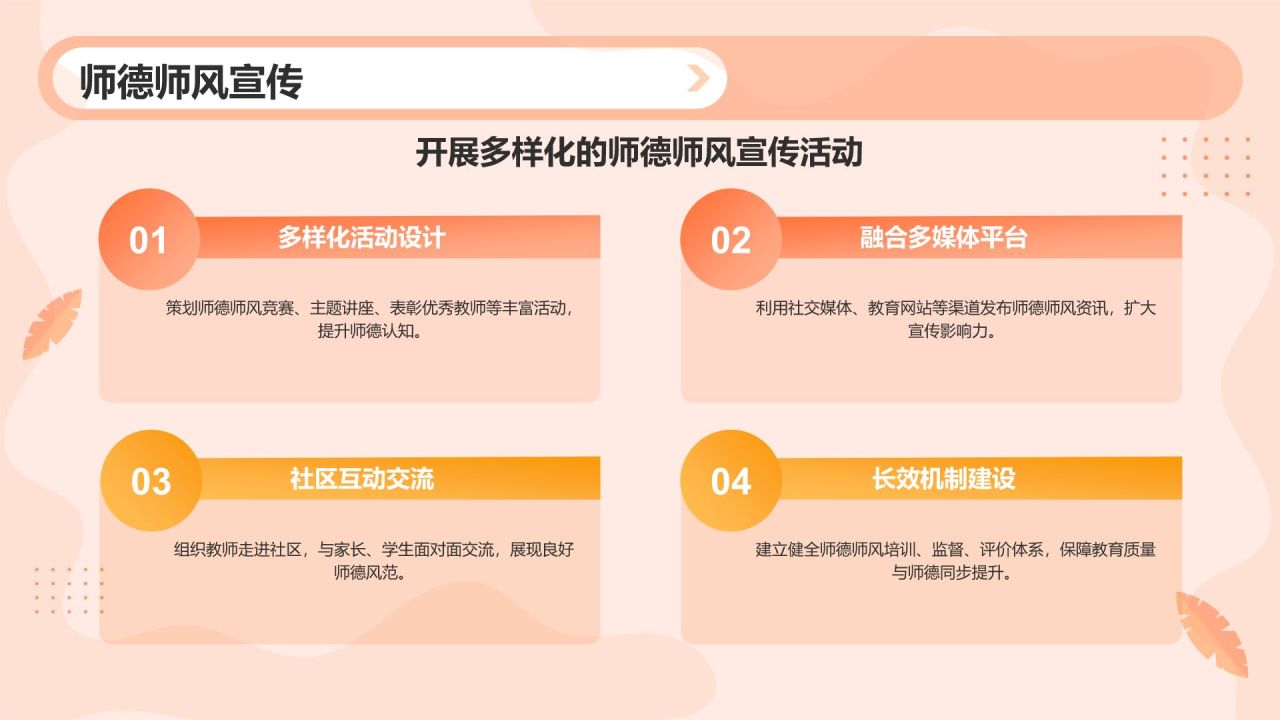 师德师风宣传

开展多样化的师德师风宣传活动

01 多样化活动设计

策划师德师风竞赛、主题讲座、表彰优秀教师等丰富活动，提升师德认知。

02 融合多媒体平台

利用社交媒体、教育网站等渠道发布师德师风资讯，扩大宣传影响力。

03 社区互动交流

组织教师走进社区，与家长、学生面对面交流，展现良好师德风范。

04 长效机制建设

建立健全师德师风培训、监督、评价体系，保障教育质量与师德同步提升。